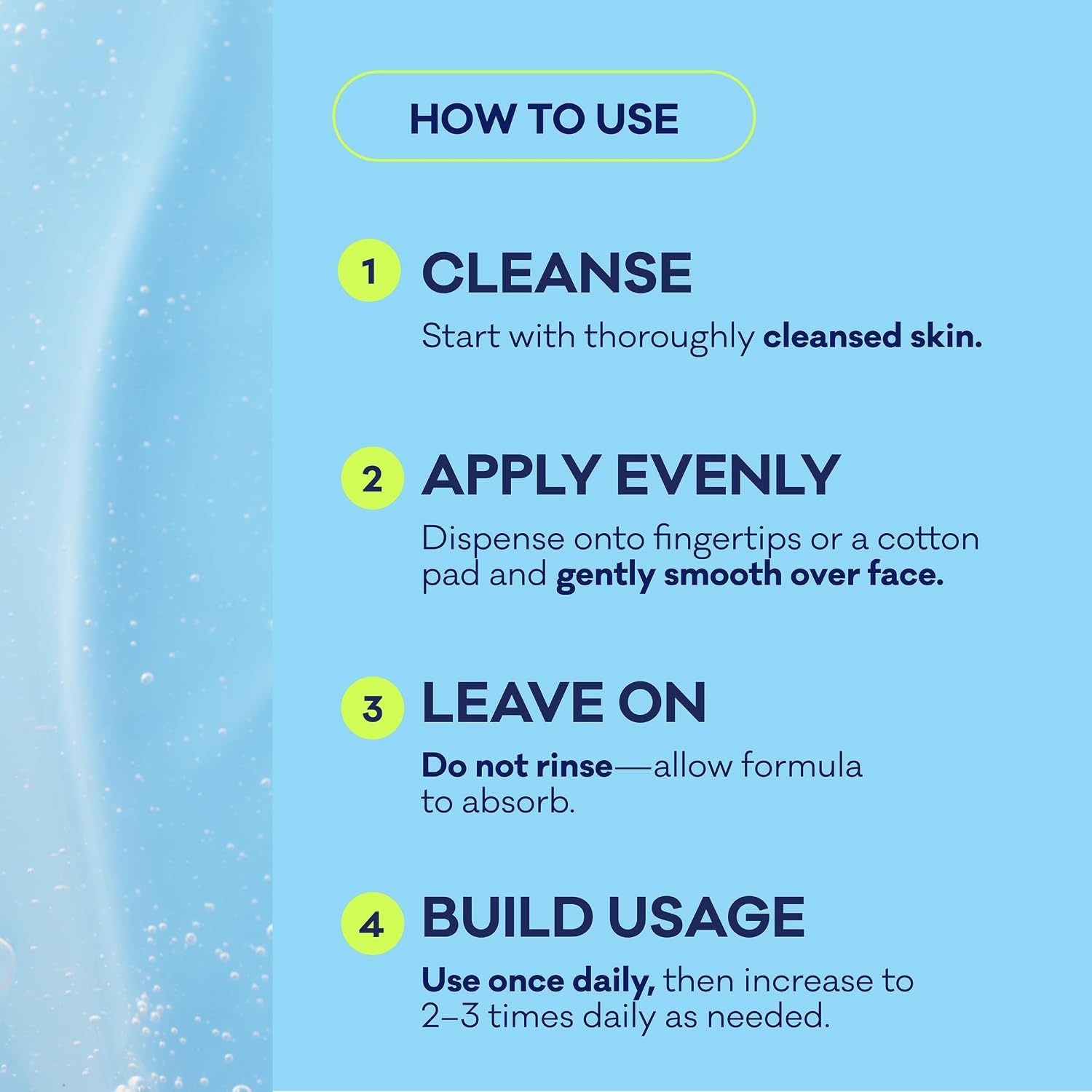 HOW TO USE

1 CLEANSE

Start with thoroughly cleansed skin.

2 APPLY EVENLY

Dispense onto fingertips or a cotton pad and gently smooth over face.

3 LEAVE ON

Do not rinse—allow formula to absorb.

4 BUILD USAGE

Use once daily, then increase to 2–3 times daily as needed.